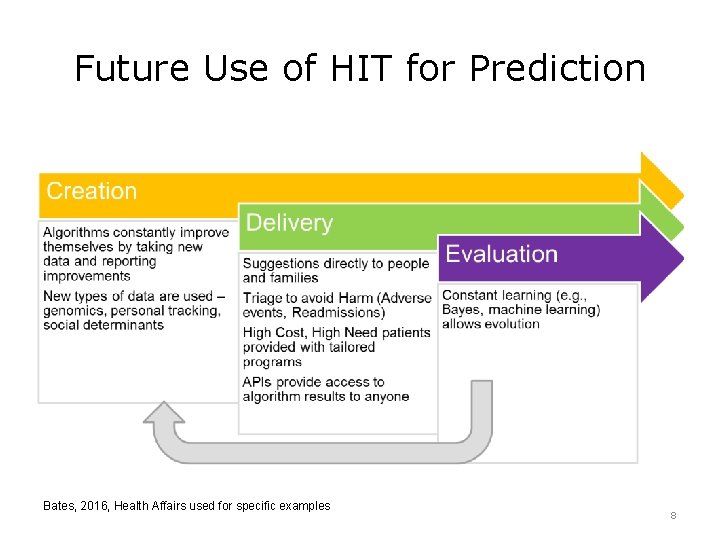 Future Use of HIT for Prediction

Creation

Algorithms constantly improve themselves by taking new data and reporting improvements

New types of data are used – genomics, personal tracking, social determinants

Delivery

Suggestions directly to people and families

Triage to avoid Harm (Adverse events, Readmissions)

High Cost, High Need patients provided with tailored programs

APIs provide access to algorithm results to anyone

Evaluation

Constant learning (e.g., Bayes, machine learning) allows evolution

Bates, 2016, Health Affairs used for specific examples

8